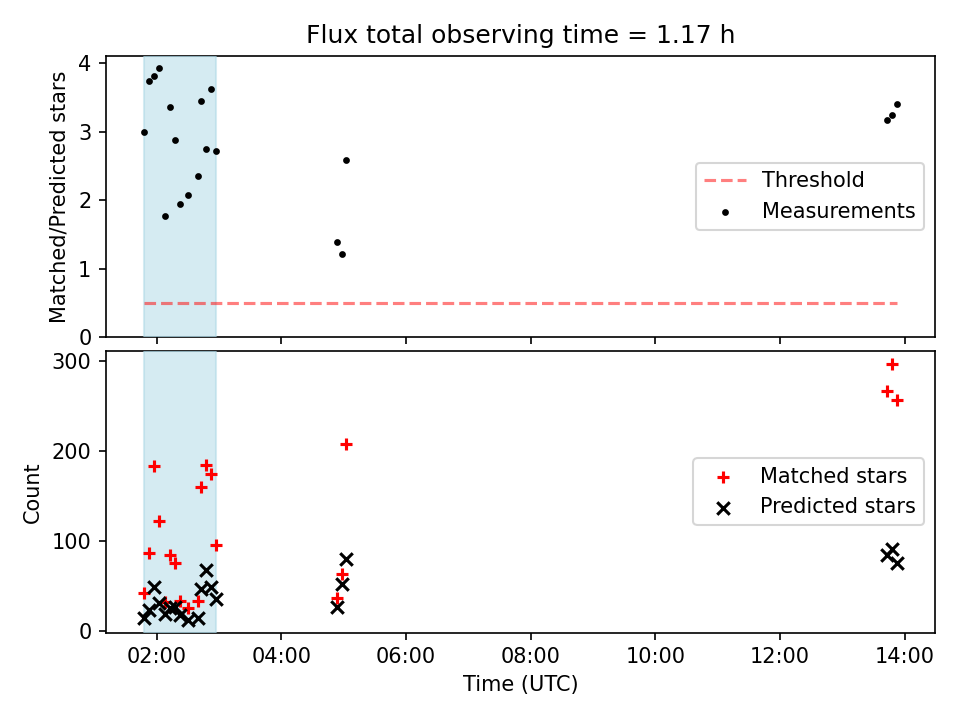 Flux total observing time = 1.17 h

Matched/Predicted stars

4
3
2
1
0

Threshold
Measurements

Count

300
200
100
0

Matched stars
Predicted stars

02:00 04:00 06:00 08:00 10:00 12:00 14:00

Time (UTC)